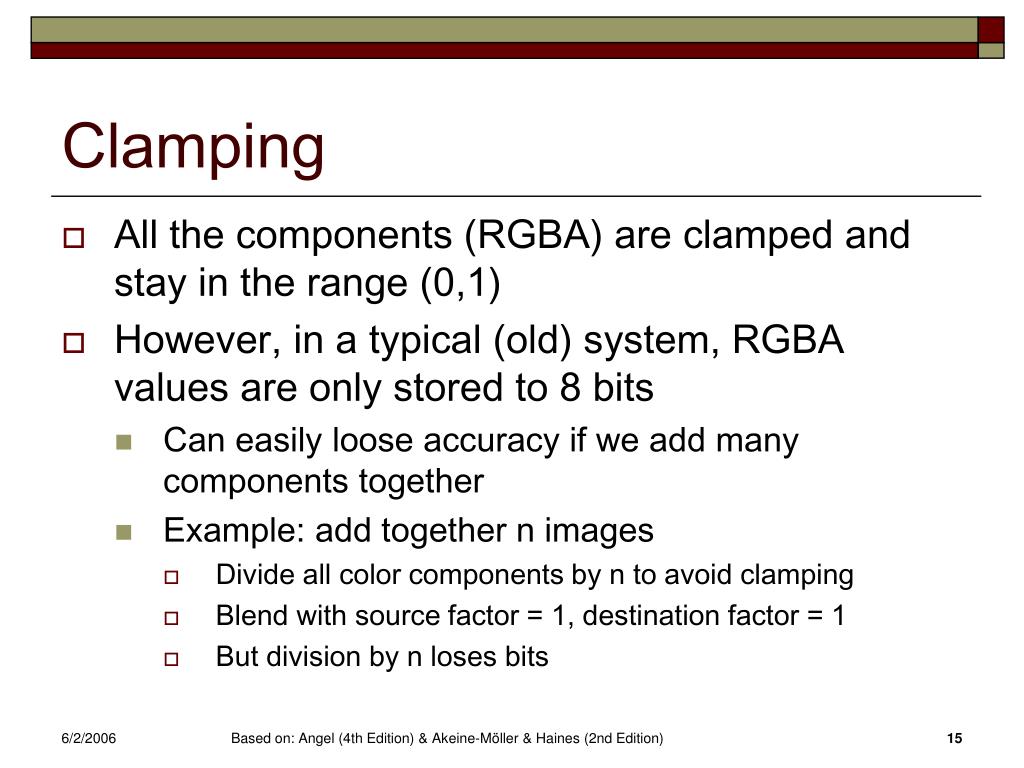 Clamping

All the components (RGBA) are clamped and stay in the range (0,1)

However, in a typical (old) system, RGBA values are only stored to 8 bits

Can easily loose accuracy if we add many components together

Example: add together n images

Divide all color components by n to avoid clamping

Blend with source factor = 1, destination factor = 1

But division by n loses bits

6/2/2006

Based on: Angel (4th Edition) & Akeine-Möller & Haines (2nd Edition)

15